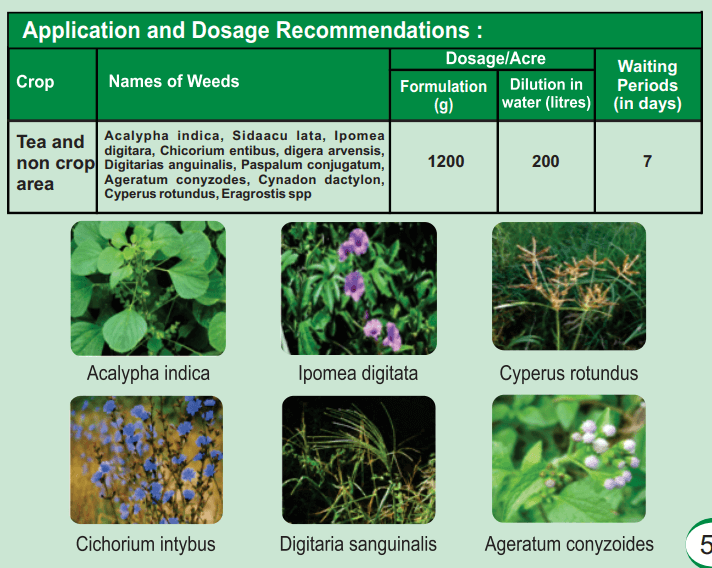 Application and Dosage Recommendations :

| Crop | Names of Weeds | Dosage/Acre Formulation (g) | Dosage/Acre Dilution in water (litres) | Waiting Periods (in days) |
|---|---|---|---|---|
| Tea and non crop area | Acalypha indica, Sidaacu lata, Ipomea digitara, Chicorium entibus, digera arvensis, Digitarias anguinalis, Paspalum conjugatum, Ageratum conyzodes, Cynadon dactylon, Cyperus rotundus, Eragrostis spp | 1200 | 200 | 7 |

Acalypha indica

Ipomea digitata

Cyperus rotundus

Cichorium intybus

Digitaria sanguinalis

Ageratum conyzoides

5